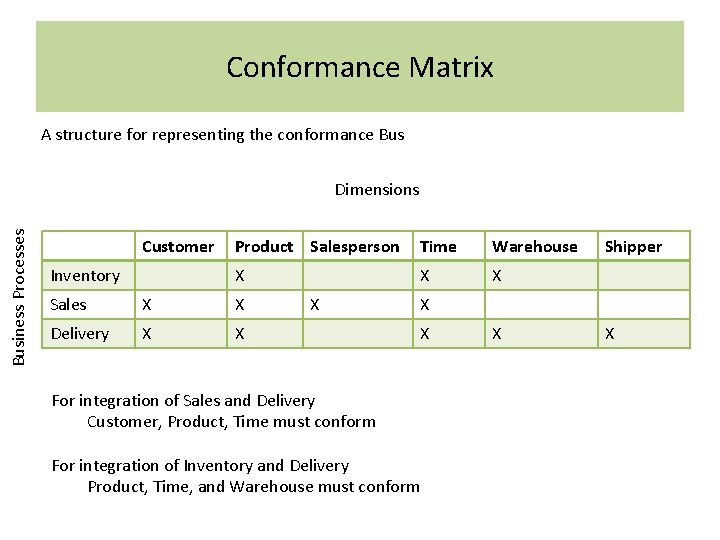 Conformance Matrix

A structure for representing the conformance Bus

Dimensions

Business Processes

| | Customer | Product | Salesperson | Time | Warehouse | Shipper |
|---|---|---|---|---|---|---|
| Inventory | | X | | X | X | |
| Sales | X | X | X | X | | |
| Delivery | X | X | | X | X | X |

For integration of Sales and Delivery
Customer, Product, Time must conform

For integration of Inventory and Delivery
Product, Time, and Warehouse must conform